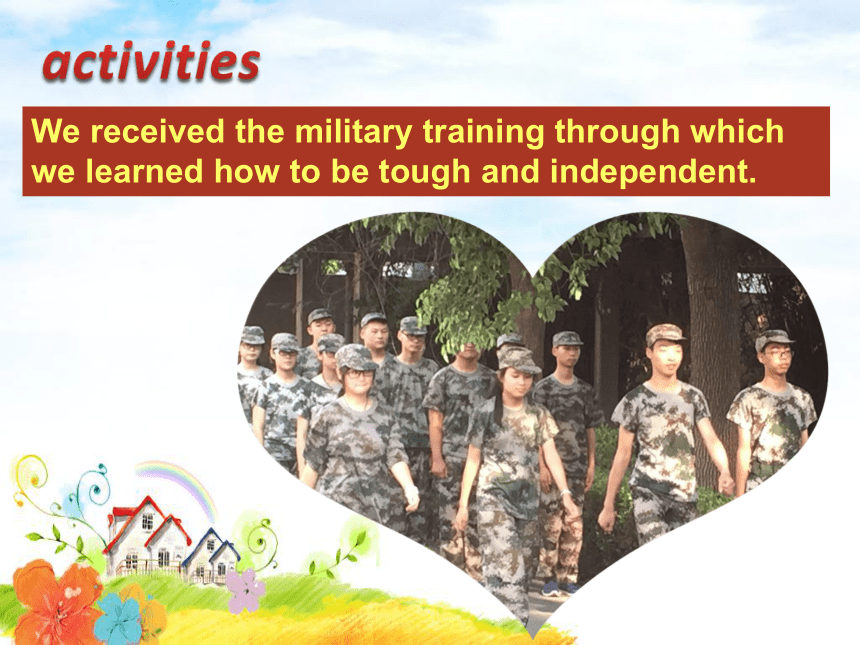 activities

We received the military training through which we learned how to be tough and independent.